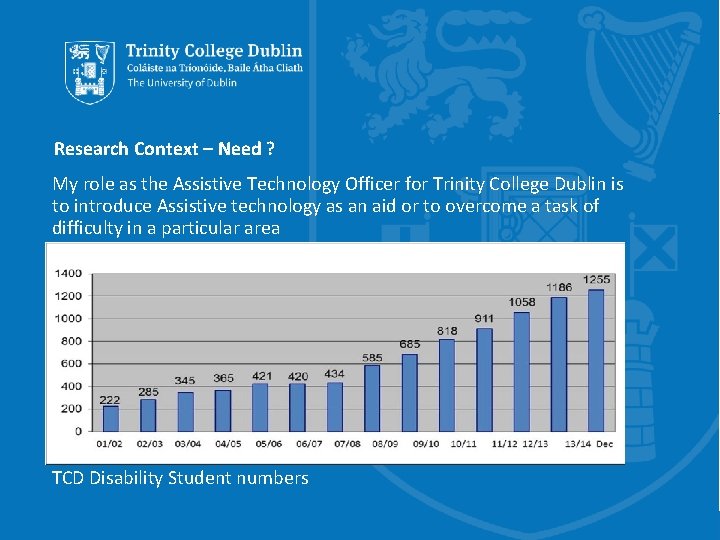 Trinity College Dublin
Coláiste na Tríonóide, Baile Átha Cliath
The University of Dublin

Research Context – Need ?

My role as the Assistive Technology Officer for Trinity College Dublin is to introduce Assistive technology as an aid or to overcome a task of difficulty in a particular area

1400
1200
1000
800
600
400
200
0

222 285 345 365 421 420 434 585 685 818 911 1058 1186 1255

01/02 02/03 03/04 04/05 05/06 06/07 07/08 08/09 09/10 10/11 11/12 12/13 13/14 Dec

TCD Disability Student numbers